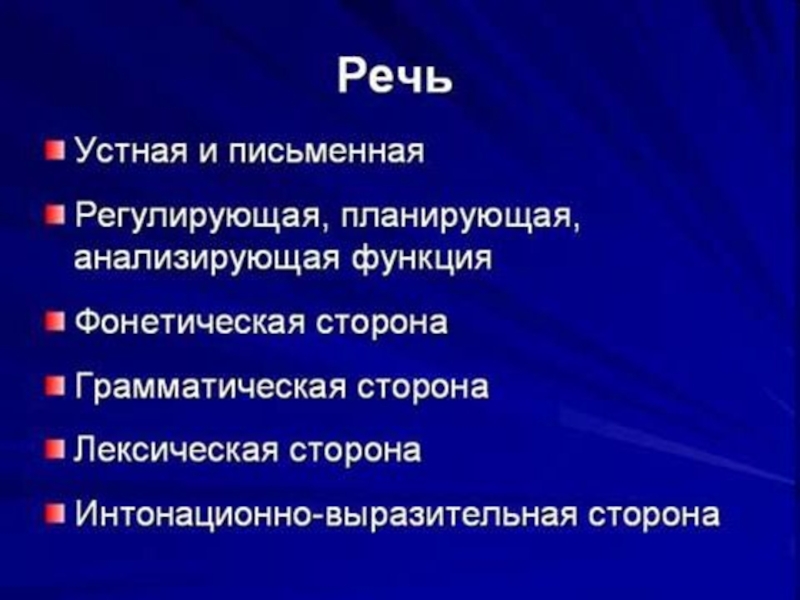 Речь

Устная и письменная

Регулирующая, планирующая, анализирующая функция

Фонетическая сторона

Грамматическая сторона

Лексическая сторона

Интонационно-выразительная сторона